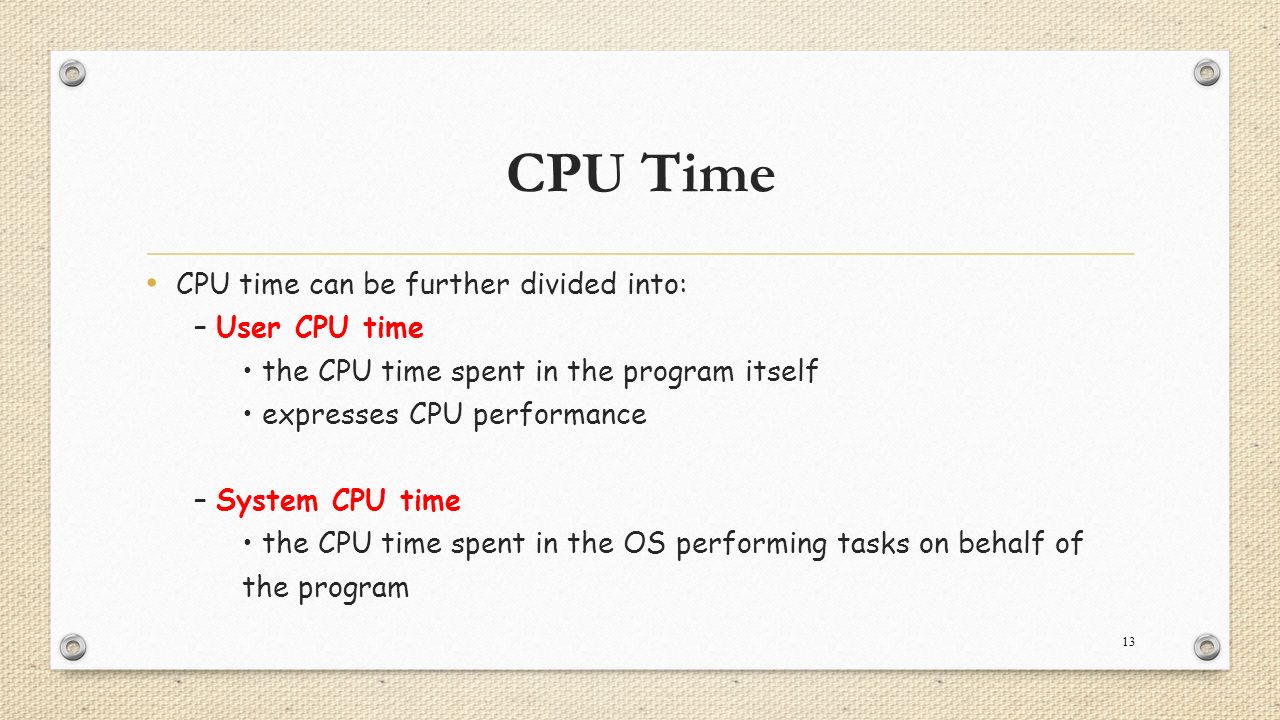 CPU Time

• CPU time can be further divided into:

– User CPU time

• the CPU time spent in the program itself

• expresses CPU performance

– System CPU time

• the CPU time spent in the OS performing tasks on behalf of the program

13